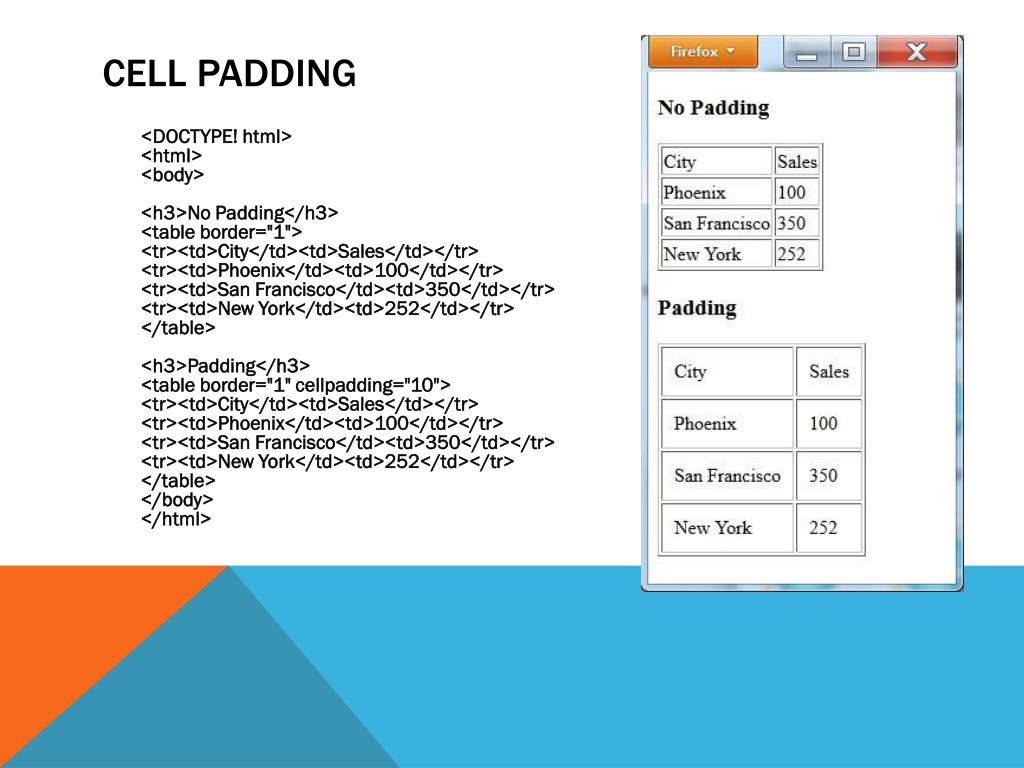 CELL PADDING

<DOCTYPE! html>
<html>
<body>

<h3>No Padding</h3>
<table border="1">
<tr><td>City</td><td>Sales</td></tr>
<tr><td>Phoenix</td><td>100</td></tr>
<tr><td>San Francisco</td><td>350</td></tr>
<tr><td>New York</td><td>252</td></tr>
</table>

<h3>Padding</h3>
<table border="1" cellpadding="10">
<tr><td>City</td><td>Sales</td></tr>
<tr><td>Phoenix</td><td>100</td></tr>
<tr><td>San Francisco</td><td>350</td></tr>
<tr><td>New York</td><td>252</td></tr>
</table>
</body>
</html>

Firefox

No Padding

| City | Sales |
|---|---|
| Phoenix | 100 |
| San Francisco | 350 |
| New York | 252 |

Padding

| City | Sales |
|---|---|
| Phoenix | 100 |
| San Francisco | 350 |
| New York | 252 |